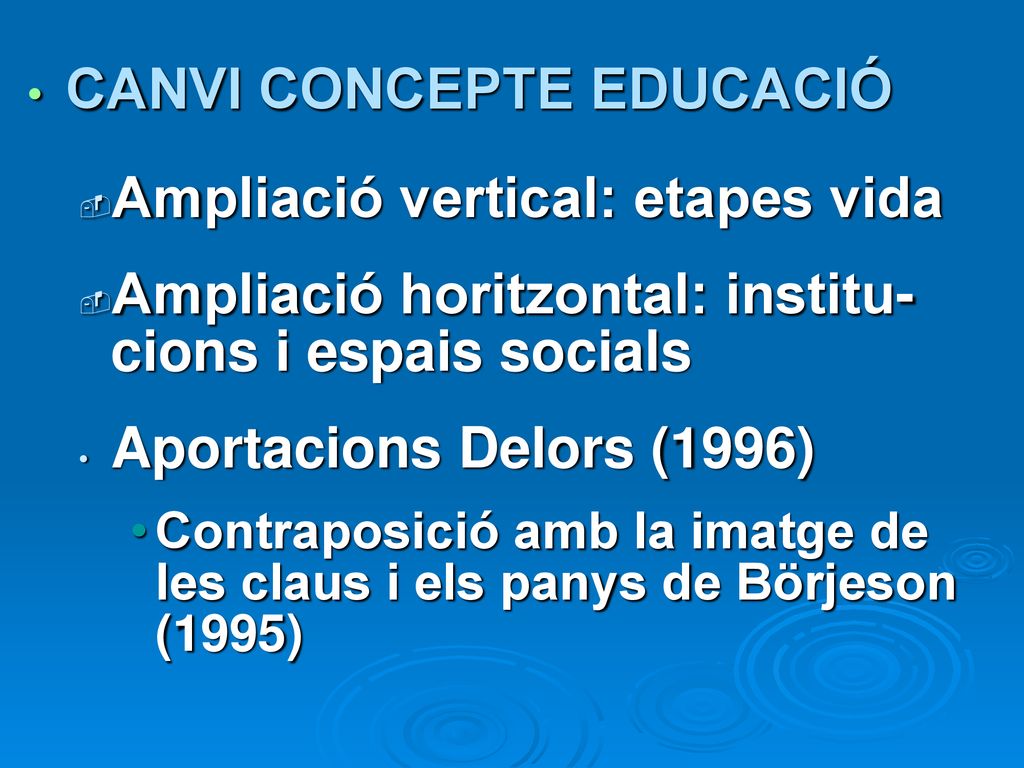 • CANVI CONCEPTE EDUCACIÓ

Ampliació vertical: etapes vida

Ampliació horitzontal: institucions i espais socials

• Aportacions Delors (1996)

• Contraposició amb la imatge de les claus i els panys de Börjeson (1995)